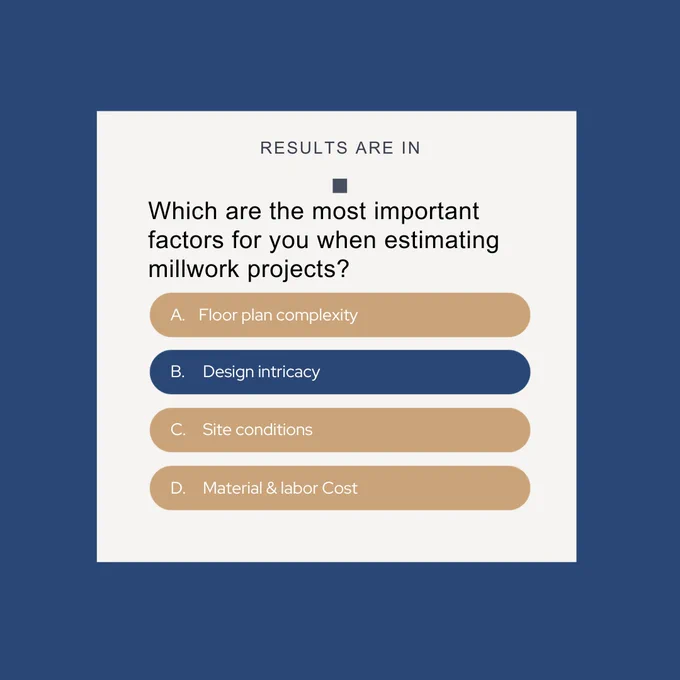 RESULTS ARE IN

Which are the most important factors for you when estimating millwork projects?

A. Floor plan complexity

B. Design intricacy

C. Site conditions

D. Material & labor Cost